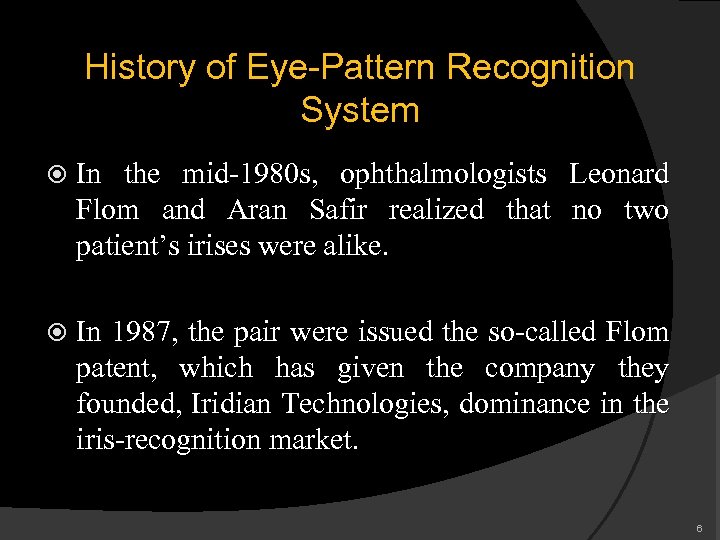 History of Eye-Pattern Recognition System

In the mid-1980s, ophthalmologists Leonard Flom and Aran Safir realized that no two patient’s irises were alike.

In 1987, the pair were issued the so-called Flom patent, which has given the company they founded, Iridian Technologies, dominance in the iris-recognition market.

6